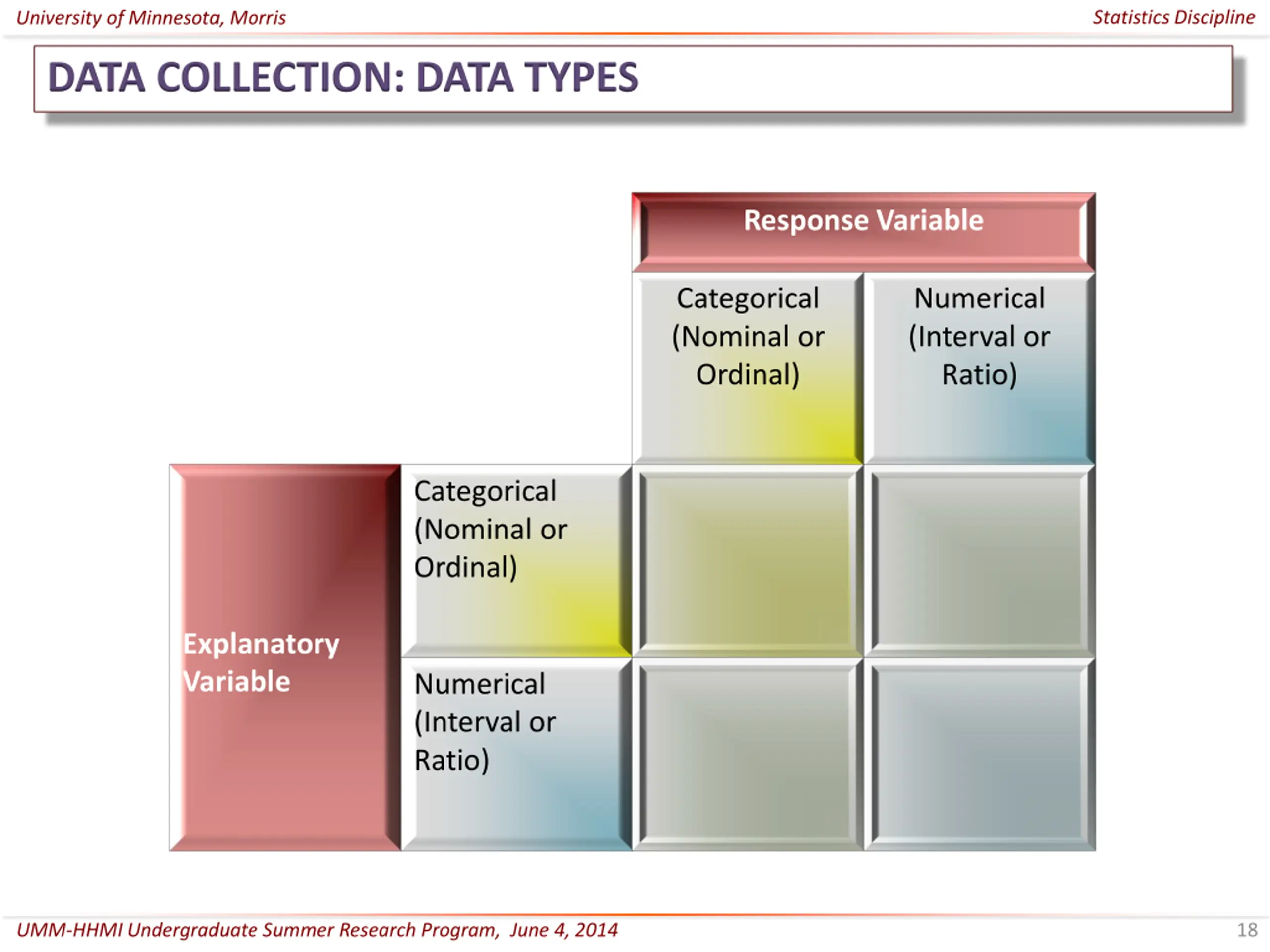 University of Minnesota, Morris

Statistics Discipline

DATA COLLECTION: DATA TYPES

| | | Response Variable | |
|---|---|---|---|
| | | Categorical (Nominal or Ordinal) | Numerical (Interval or Ratio) |
| Explanatory Variable | Categorical (Nominal or Ordinal) | | |
| | Numerical (Interval or Ratio) | | |

UMM-HHMI Undergraduate Summer Research Program, June 4, 2014

18